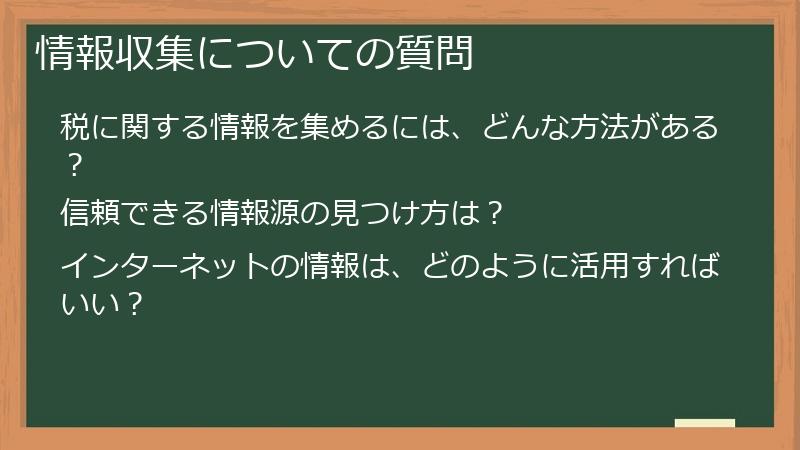 情報収集についての質問

税に関する情報を集めるには、どんな方法がある？

信頼できる情報源の見つけ方は？

インターネットの情報は、どのように活用すればいい？